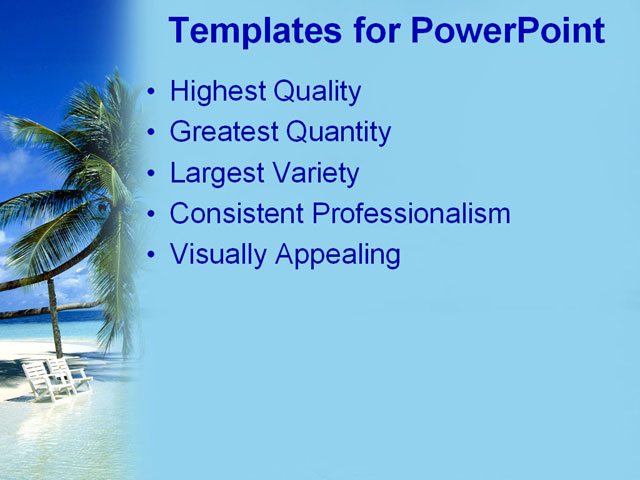 Templates for PowerPoint

• Highest Quality
• Greatest Quantity
• Largest Variety
• Consistent Professionalism
• Visually Appealing